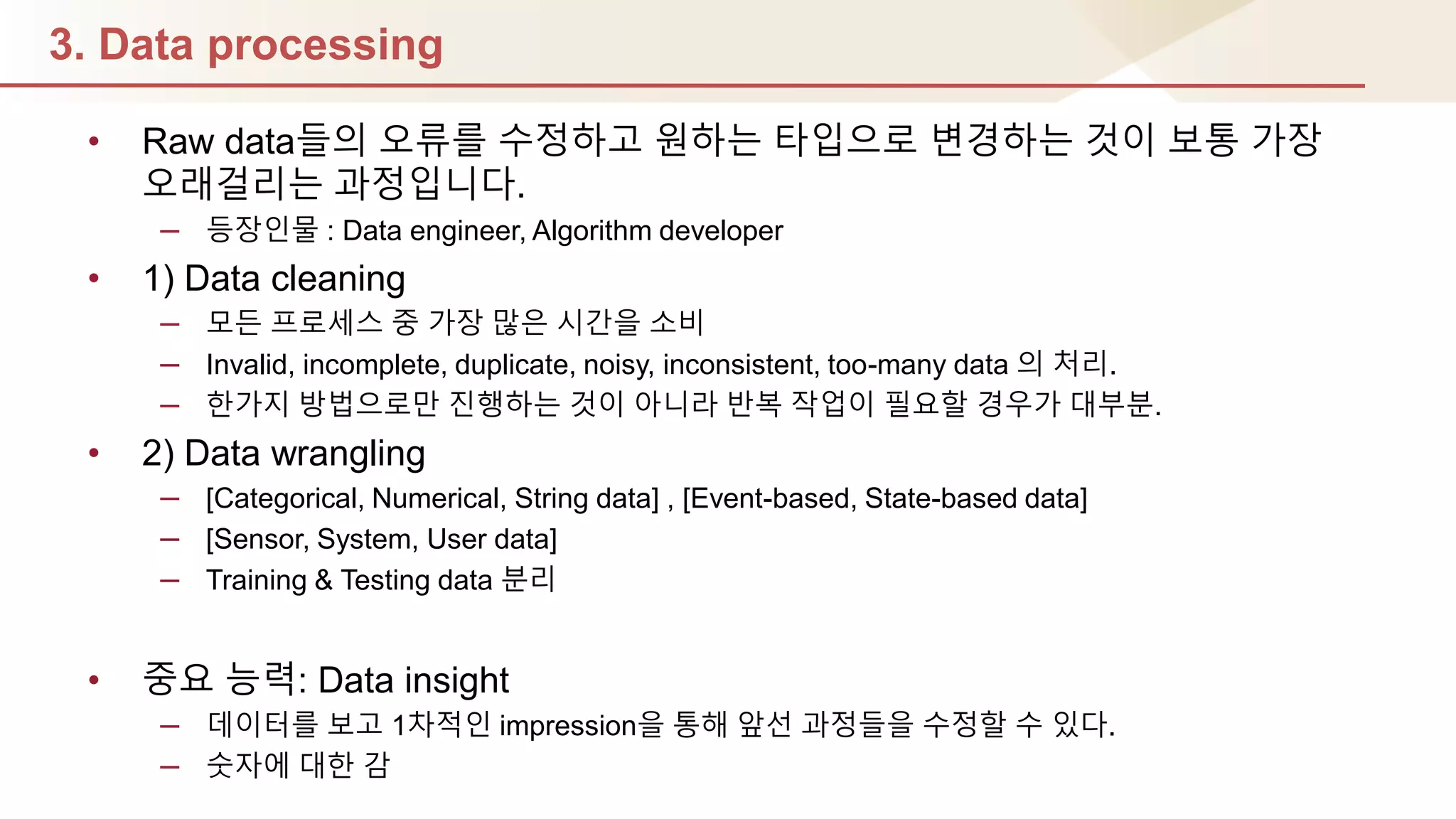 3. Data processing

• Raw data들의 오류를 수정하고 원하는 타입으로 변경하는 것이 보통 가장 오래걸리는 과정입니다.

– 등장인물 : Data engineer, Algorithm developer

• 1) Data cleaning

– 모든 프로세스 중 가장 많은 시간을 소비

– Invalid, incomplete, duplicate, noisy, inconsistent, too-many data 의 처리.

– 한가지 방법으로만 진행하는 것이 아니라 반복 작업이 필요할 경우가 대부분.

• 2) Data wrangling

– [Categorical, Numerical, String data] , [Event-based, State-based data]

– [Sensor, System, User data]

– Training & Testing data 분리

• 중요 능력: Data insight

– 데이터를 보고 1차적인 impression을 통해 앞선 과정들을 수정할 수 있다.

– 숫자에 대한 감